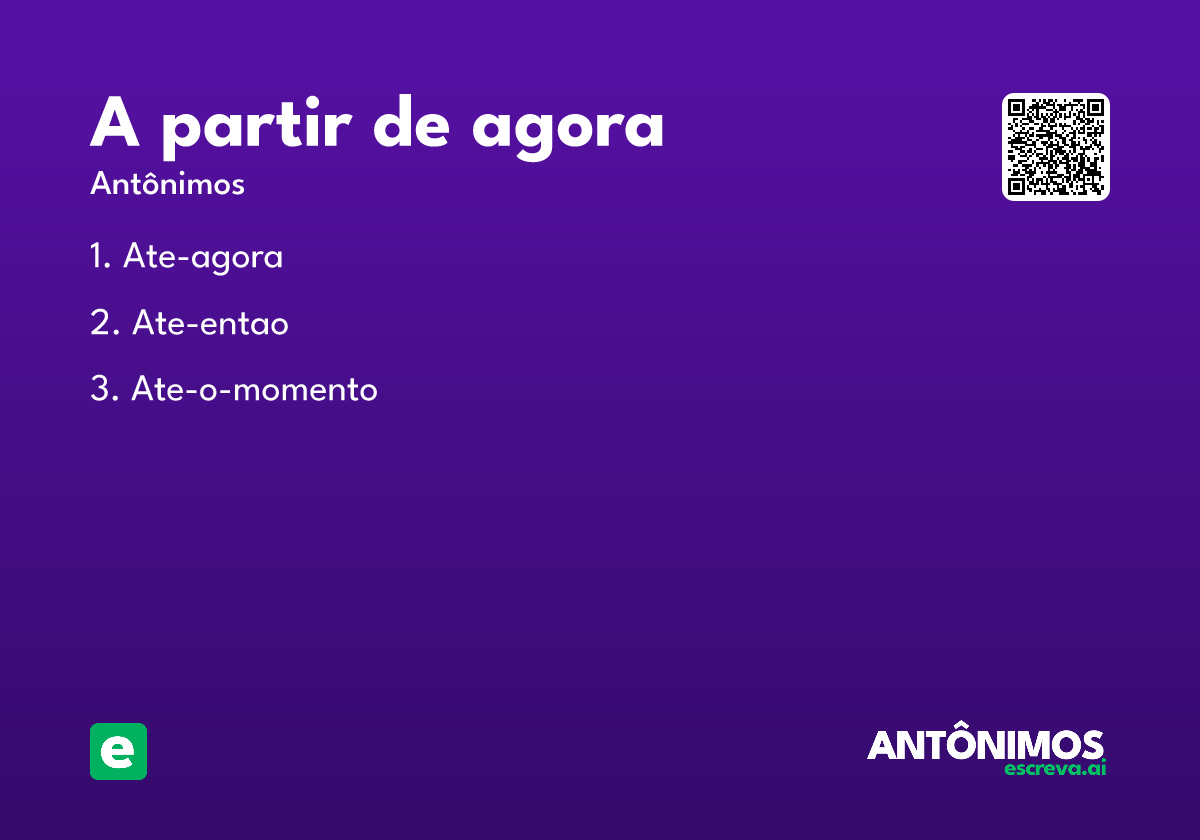 A partir de agora

Antônimos

1. Ate-agora

2. Ate-entao

3. Ate-o-momento

e

ANTÔNIMOS
escreva.ai